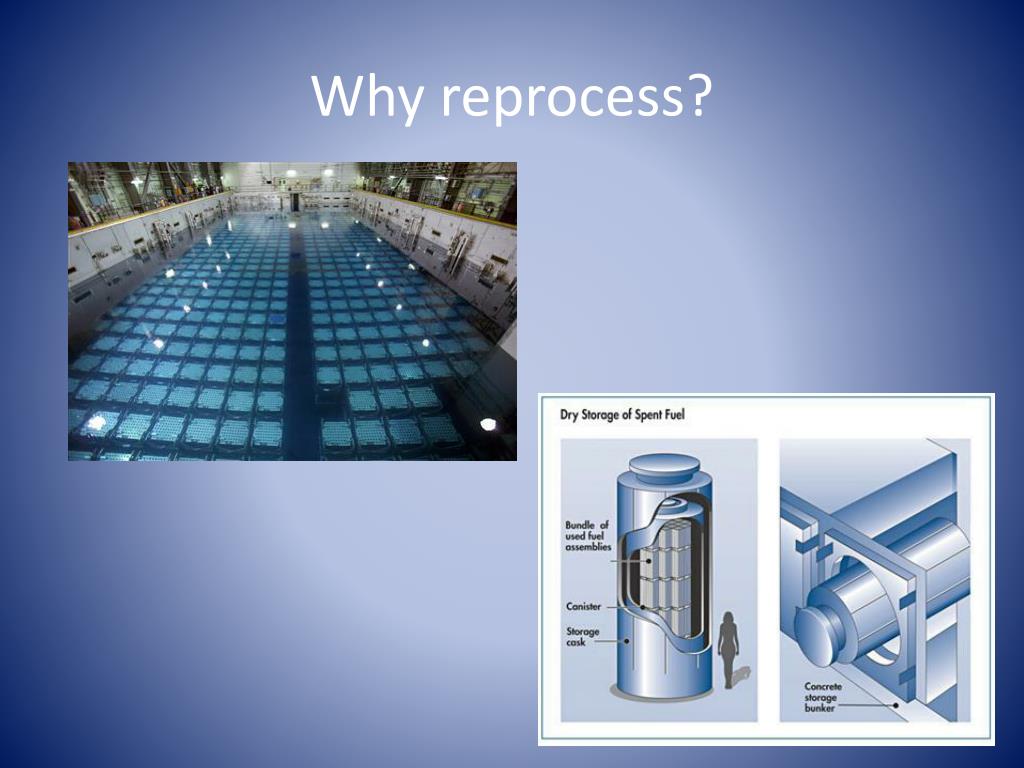 Why reprocess?

Dry Storage of Spent Fuel

Bundle of used fuel assemblies

Canister

Storage cask

Concrete storage bunker